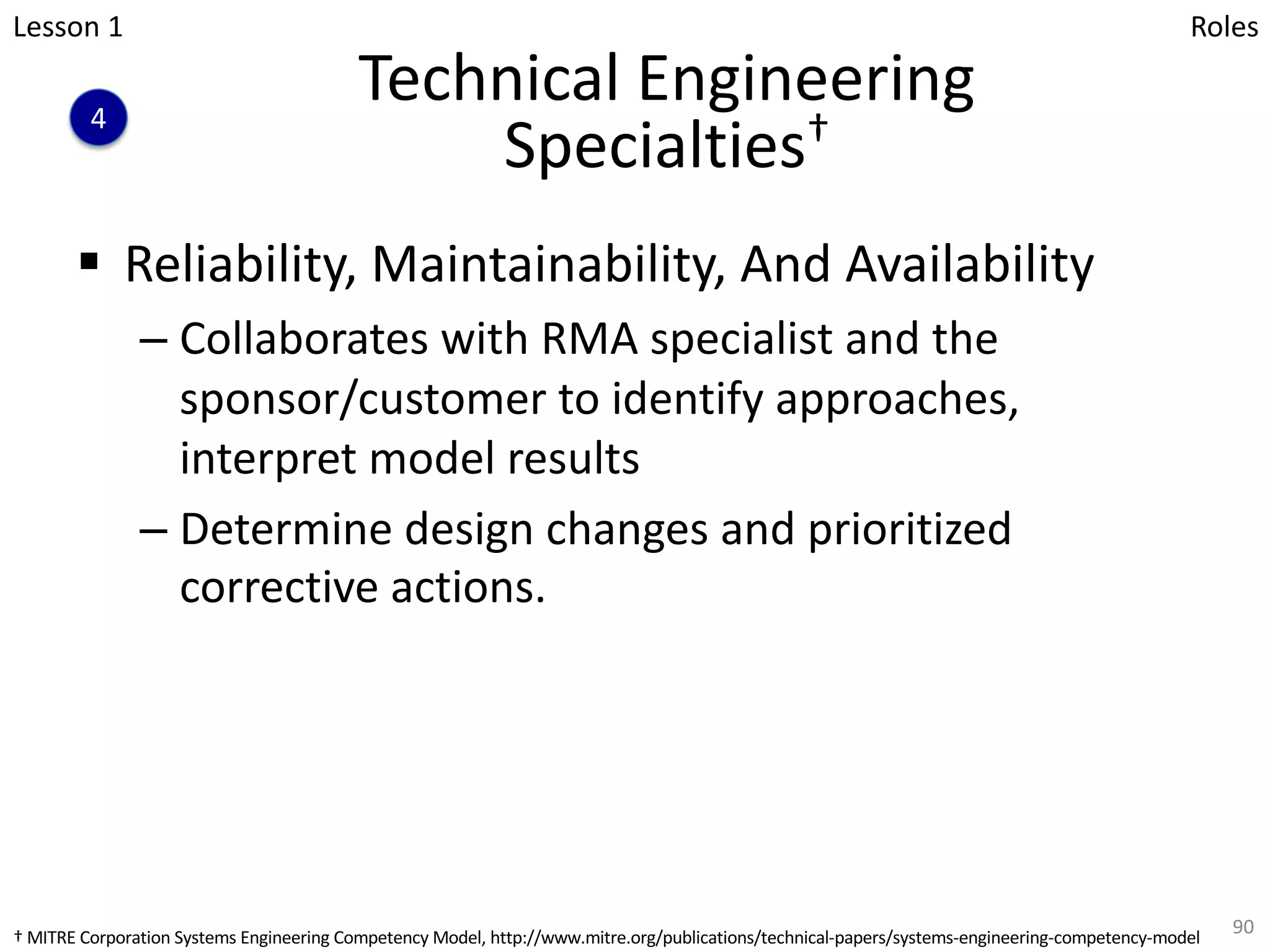 Lesson 1

Roles

4

Technical Engineering Specialties†

▪ Reliability, Maintainability, And Availability

– Collaborates with RMA specialist and the sponsor/customer to identify approaches, interpret model results

– Determine design changes and prioritized corrective actions.

† MITRE Corporation Systems Engineering Competency Model, http://www.mitre.org/publications/technical-papers/systems-engineering-competency-model

90